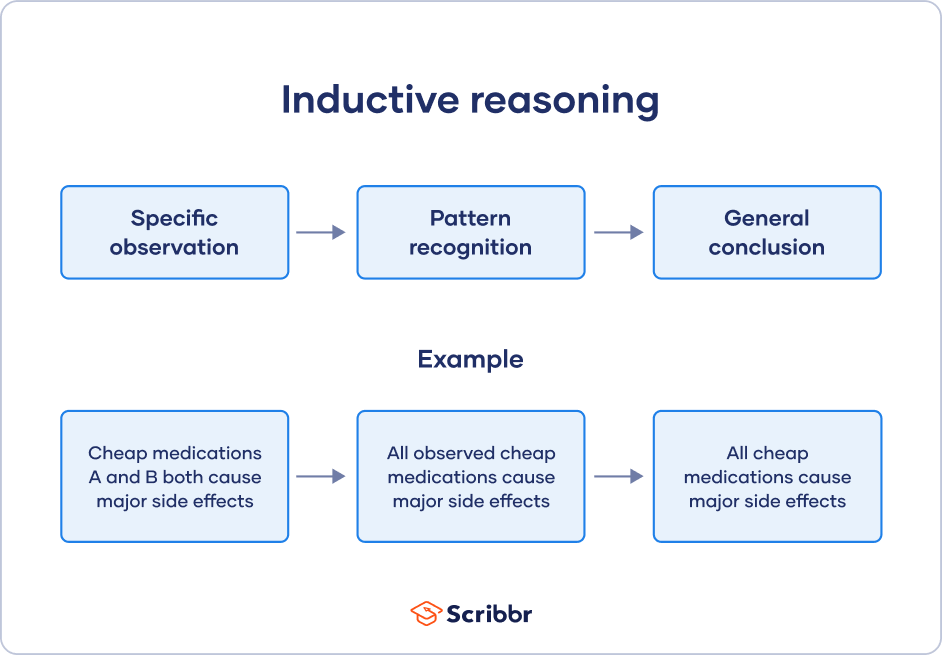 Inductive reasoning

Specific observation

Pattern recognition

General conclusion

Example

Cheap medications A and B both cause major side effects

All observed cheap medications cause major side effects

All cheap medications cause major side effects

Scribbr